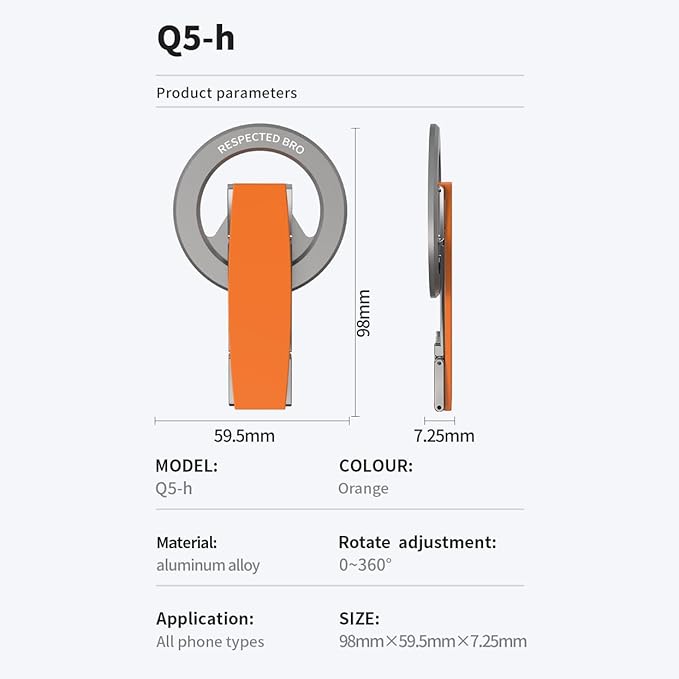 Q5-h

Product parameters

RESPECTED BRO

98mm

59.5mm

7.25mm

MODEL:
Q5-h

COLOUR:
Orange

Material:
aluminum alloy

Rotate adjustment:
0~360°

Application:
All phone types

SIZE:
98mm×59.5mm×7.25mm